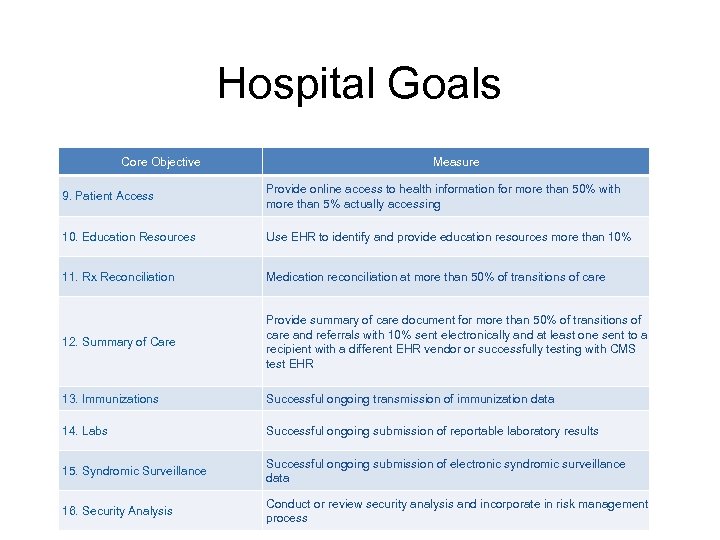 Hospital Goals

| Core Objective | Measure |
|---|---|
| 9. Patient Access | Provide online access to health information for more than 50% with more than 5% actually accessing |
| 10. Education Resources | Use EHR to identify and provide education resources more than 10% |
| 11. Rx Reconciliation | Medication reconciliation at more than 50% of transitions of care |
| 12. Summary of Care | Provide summary of care document for more than 50% of transitions of care and referrals with 10% sent electronically and at least one sent to a recipient with a different EHR vendor or successfully testing with CMS test EHR |
| 13. Immunizations | Successful ongoing transmission of immunization data |
| 14. Labs | Successful ongoing submission of reportable laboratory results |
| 15. Syndromic Surveillance | Successful ongoing submission of electronic syndromic surveillance data |
| 16. Security Analysis | Conduct or review security analysis and incorporate in risk management process |